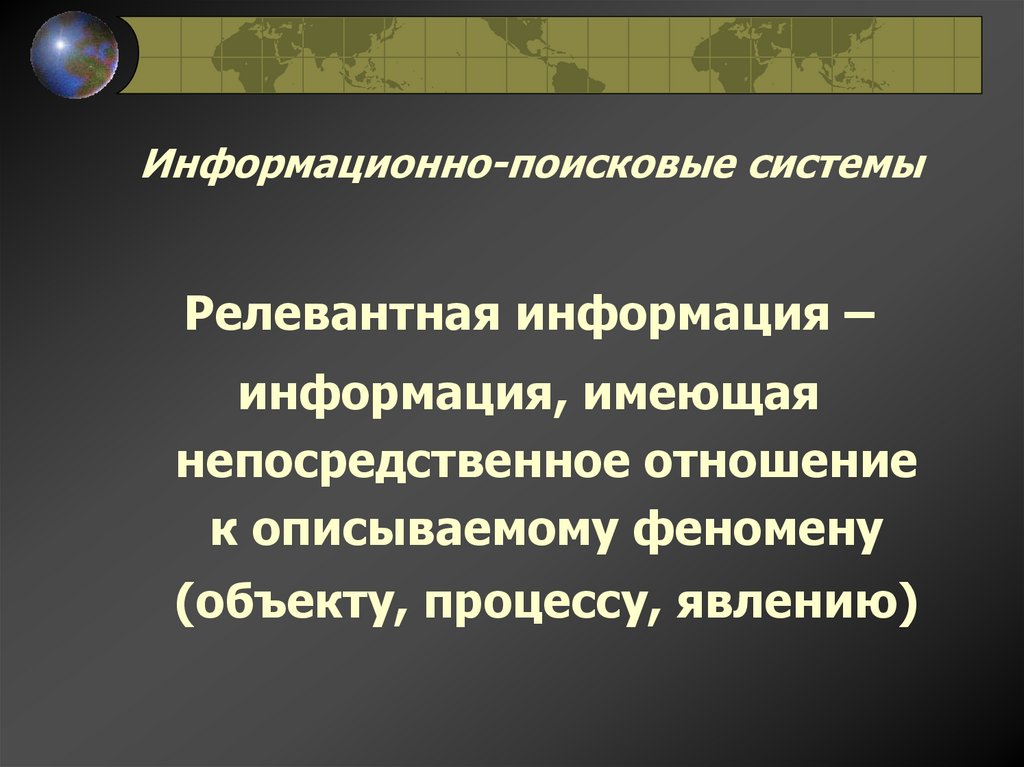 Информационно-поисковые системы

Релевантная информация – информация, имеющая непосредственное отношение к описываемому феномену (объекту, процессу, явлению)